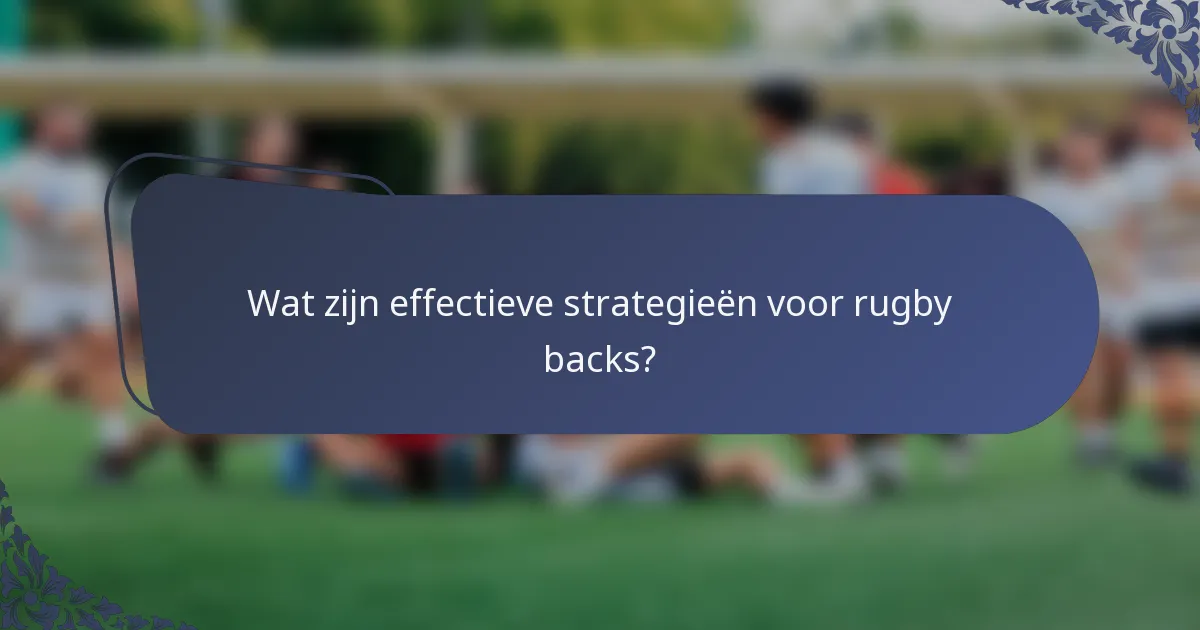 Wat zijn effectieve strategieën voor rugby backs?